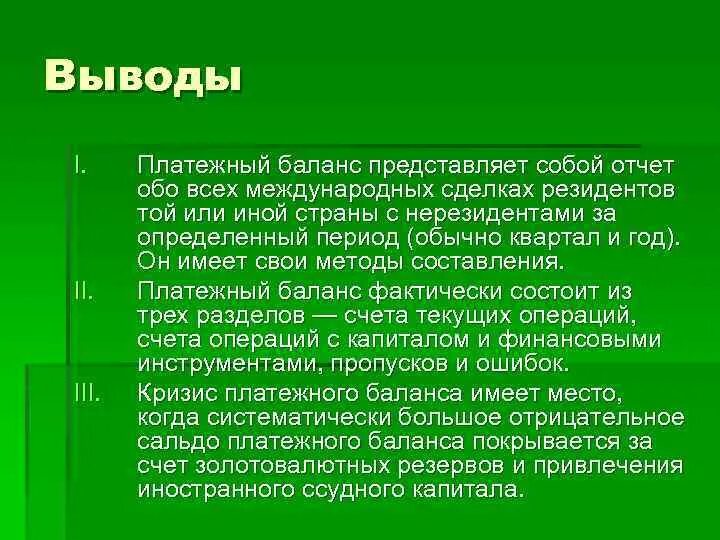 Выводы

I. Платежный баланс представляет собой отчет обо всех международных сделках резидентов той или иной страны с нерезидентами за определенный период (обычно квартал и год). Он имеет свои методы составления.

II. Платежный баланс фактически состоит из трех разделов — счета текущих операций, счета операций с капиталом и финансовыми инструментами, пропусков и ошибок.

III. Кризис платежного баланса имеет место, когда систематически большое отрицательное сальдо платежного баланса покрывается за счет золотовалютных резервов и привлечения иностранного ссудного капитала.